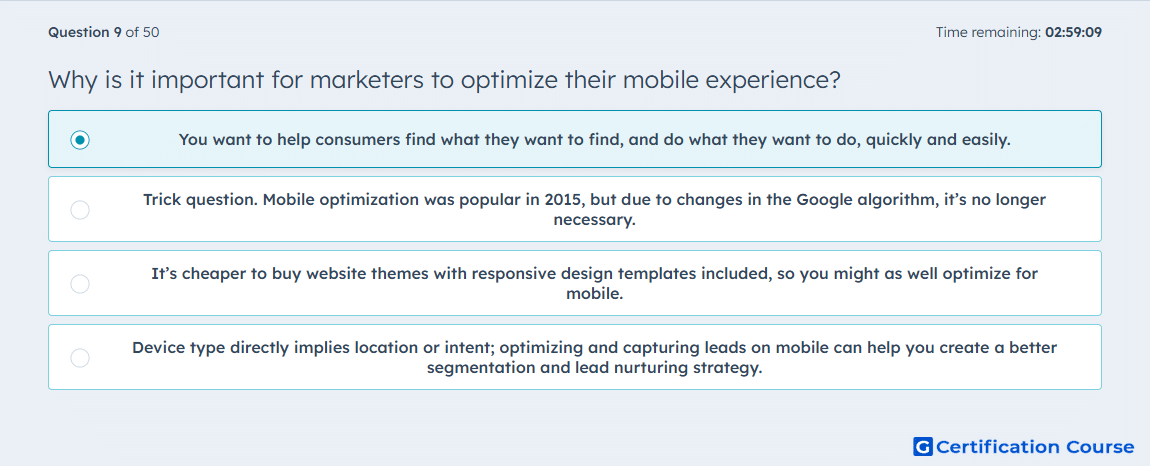 Question 9 of 50

Time remaining: 02:59:09

Why is it important for marketers to optimize their mobile experience?

You want to help consumers find what they want to find, and do what they want to do, quickly and easily.

Trick question. Mobile optimization was popular in 2015, but due to changes in the Google algorithm, it's no longer necessary.

It's cheaper to buy website themes with responsive design templates included, so you might as well optimize for mobile.

Device type directly implies location or intent; optimizing and capturing leads on mobile can help you create a better segmentation and lead nurturing strategy.

G Certification Course